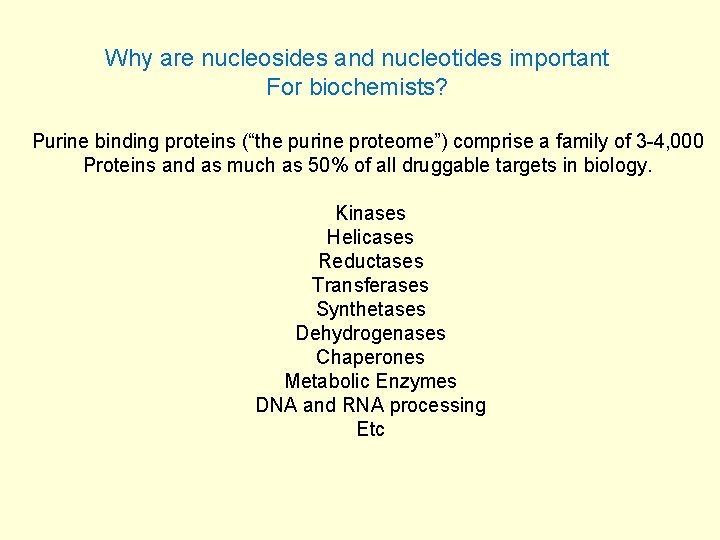 Why are nucleosides and nucleotides important
For biochemists?

Purine binding proteins (“the purine proteome”) comprise a family of 3-4,000
Proteins and as much as 50% of all druggable targets in biology.

Kinases
Helicases
Reductases
Transferases
Synthetases
Dehydrogenases
Chaperones
Metabolic Enzymes
DNA and RNA processing
Etc